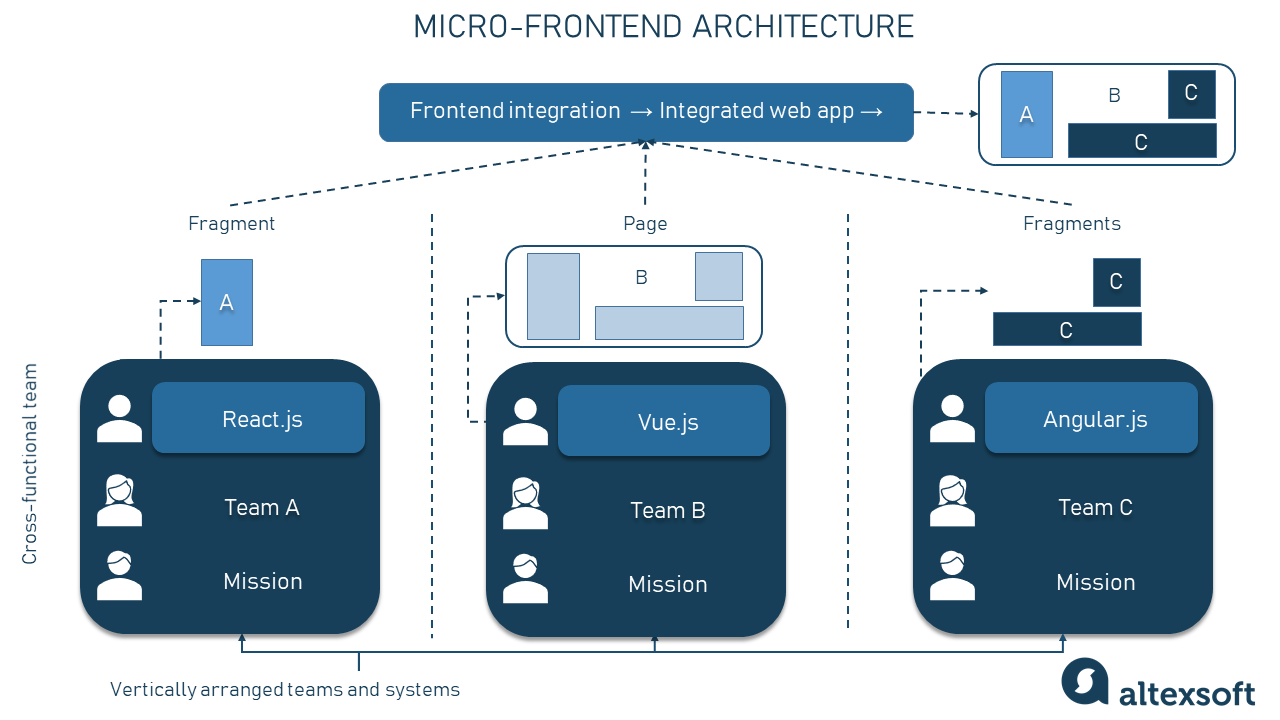 MICRO-FRONTEND ARCHITECTURE

Frontend integration → Integrated web app →

A

B

C

C

Fragment

Page

Fragments

A

B

C

C

Cross-functional team

React.js

Team A

Mission

Vue.js

Team B

Mission

Angular.js

Team C

Mission

Vertically arranged teams and systems

altexsoft